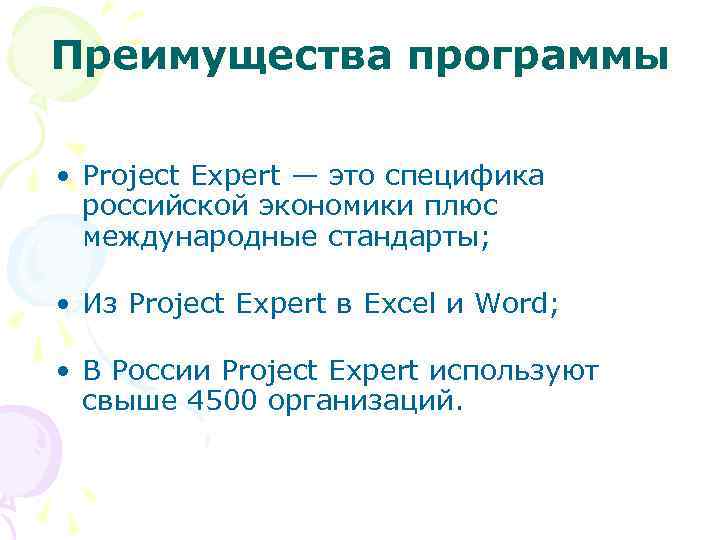 Преимущества программы

• Project Expert — это специфика российской экономики плюс международные стандарты;

• Из Project Expert в Excel и Word;

• В России Project Expert используют свыше 4500 организаций.